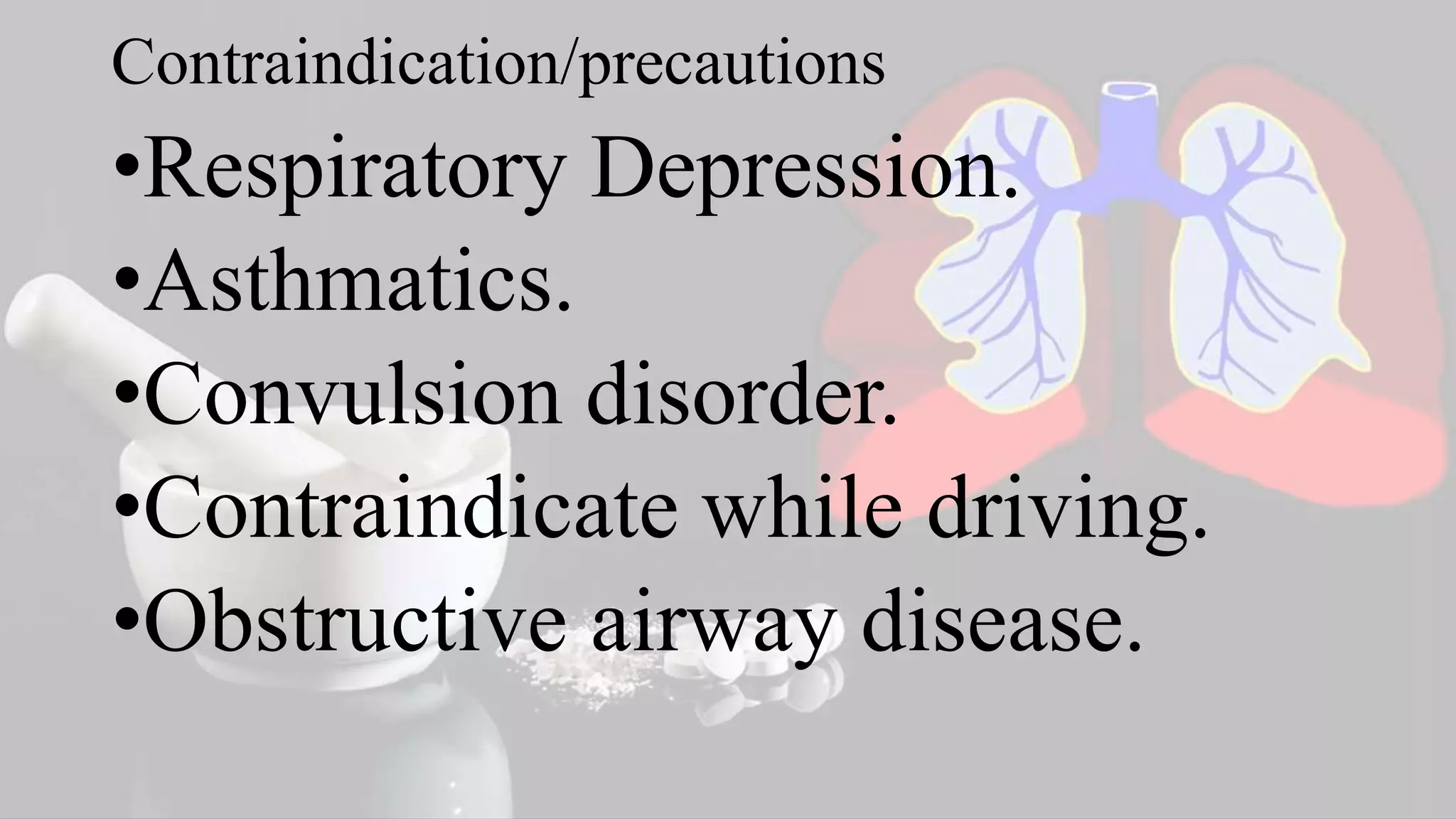 Contraindication/precautions

•Respiratory Depression.

•Asthmatics.

•Convulsion disorder.

•Contraindicate while driving.

•Obstructive airway disease.